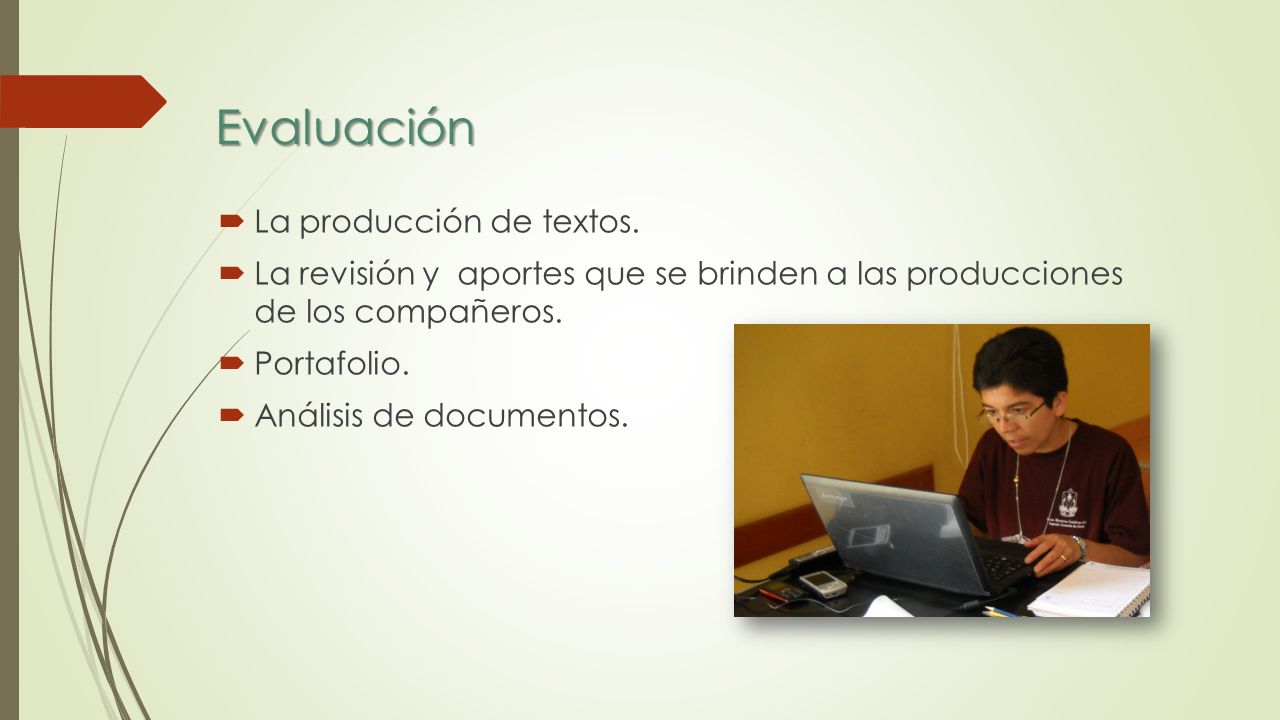 Evaluación

La producción de textos.

La revisión y aportes que se brinden a las producciones de los compañeros.

Portafolio.

Análisis de documentos.